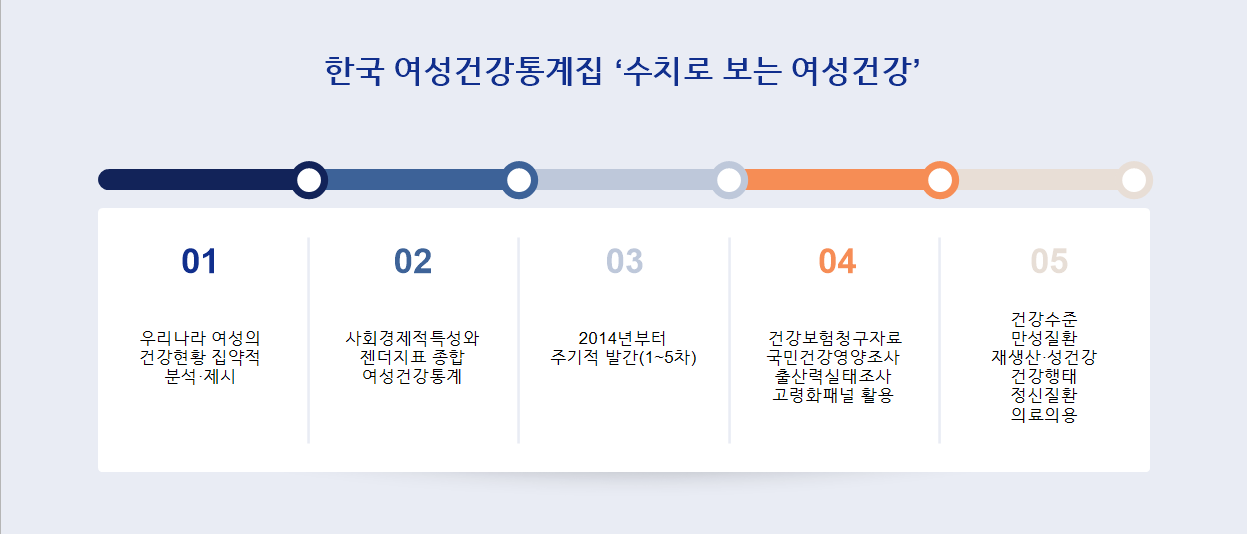 한국 여성건강통계집 ‘수치로 보는 여성건강’

01

우리나라 여성의 건강현황 집약적 분석·제시

02

사회경제적특성와 젠더지표 종합 여성건강통계

03

2014년부터 주기적 발간(1~5차)

04

건강보험청구자료 국민건강영양조사 출산력실태조사 고령화패널 활용

05

건강수준 만성질환 재생산·성건강 건강행태 정신질환 의료의용